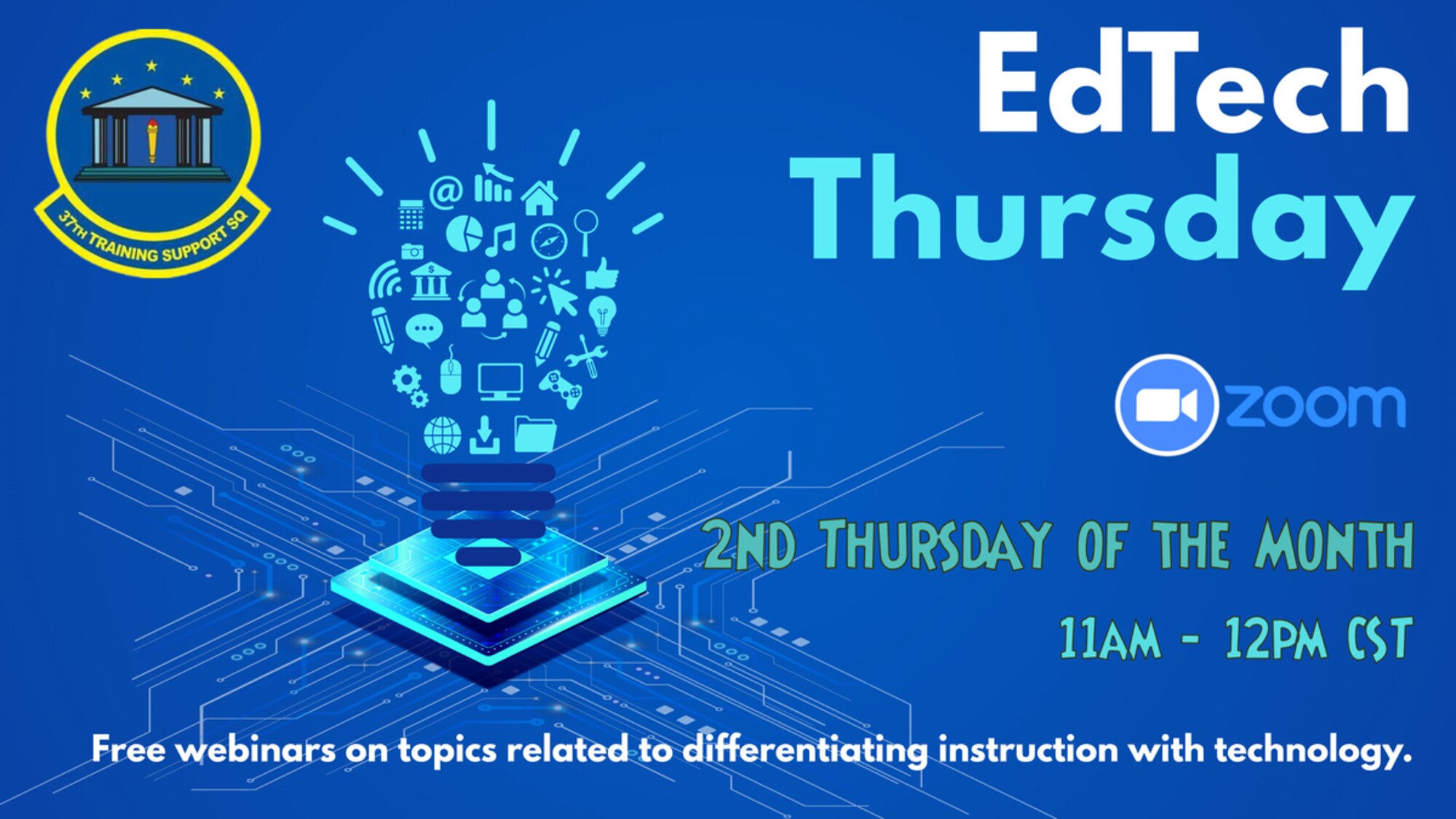 37TH TRAINING SUPPORT SQ

EdTech Thursday

zoom

2ND THURSDAY OF THE MONTH

11AM - 12PM CST

Free webinars on topics related to differentiating instruction with technology.